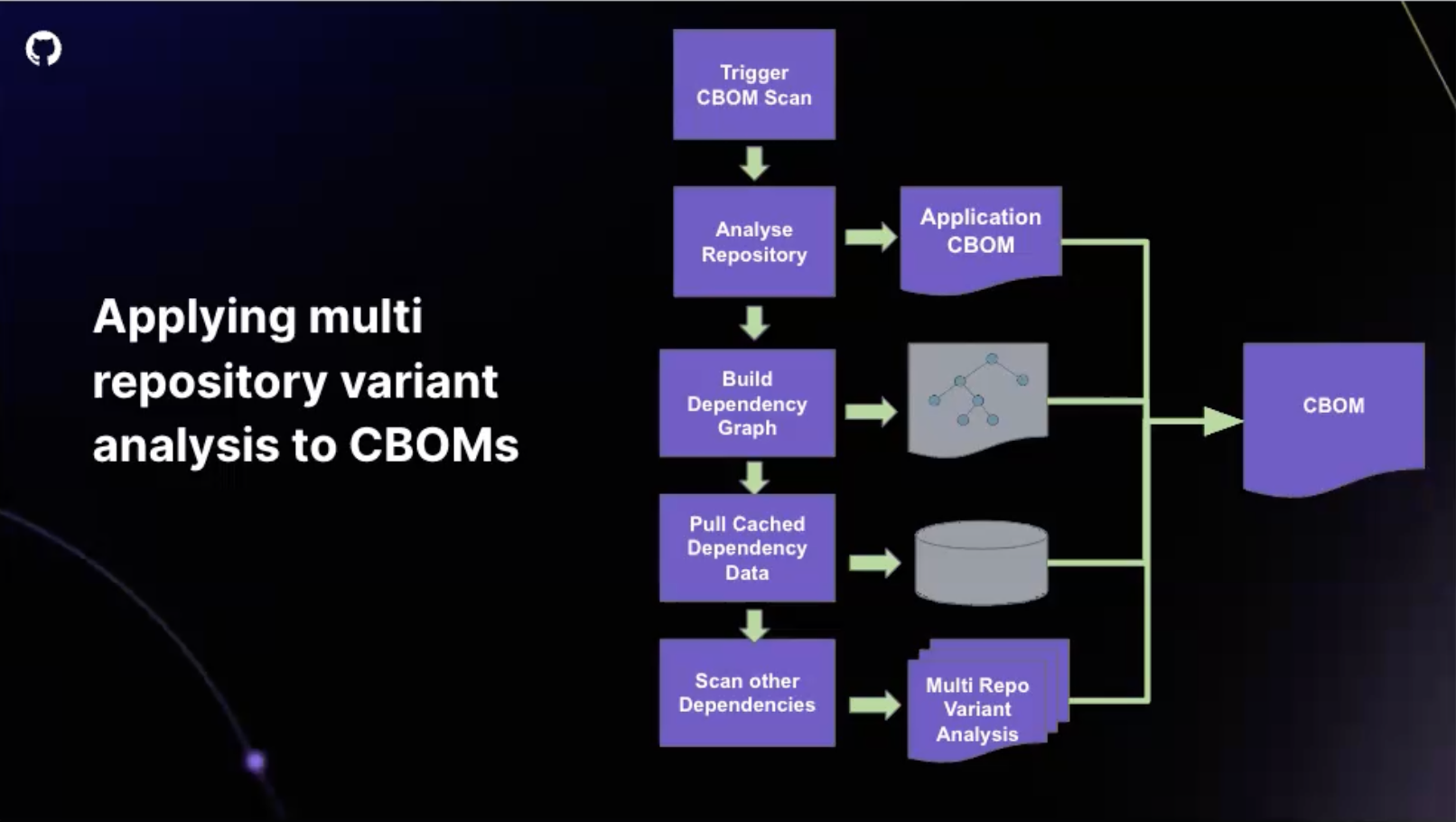 Applying multi repository variant analysis to CBOMs

Trigger CBOM Scan

Analyse Repository

Application CBOM

Build Dependency Graph

Pull Cached Dependency Data

Scan other Dependencies

Multi Repo Variant Analysis

CBOM